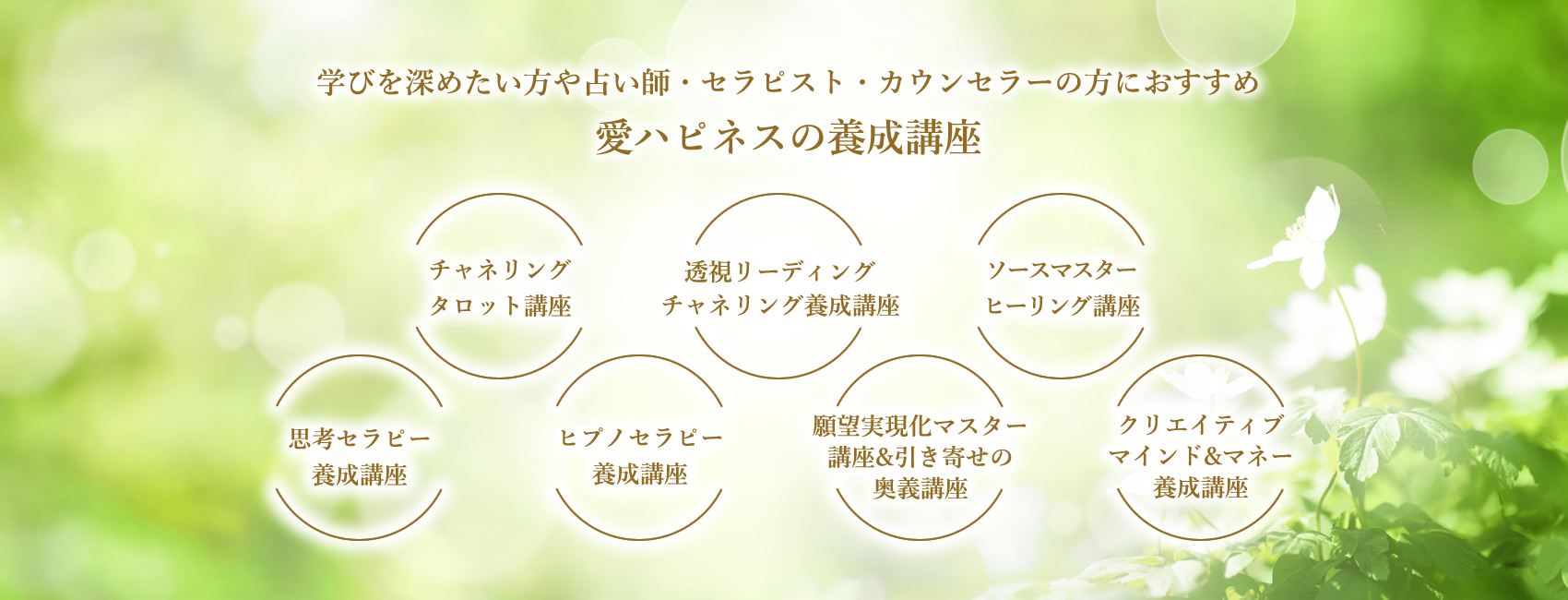 学びを深めたい方や占い師・セラピスト・カウンセラーの方におすすめ

愛ハピネスの養成講座

チャネリング
タロット講座

透視リーディング
チャネリング養成講座

ソースマスター
ヒーリング講座

思考セラピー
養成講座

ヒプノセラピー
養成講座

願望実現化マスター
講座&引き寄せの
奥義講座

クリエイティブ
マインド&マネー
養成講座